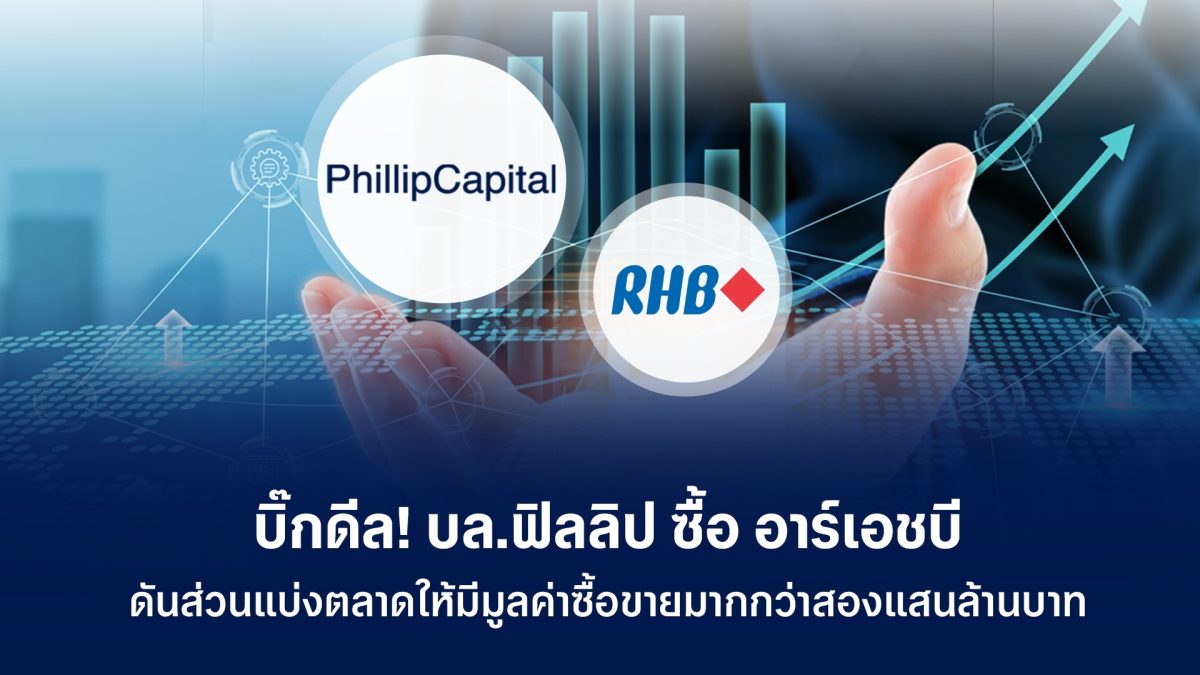 PhillipCapital

RHB

บิ๊กดีล! บล.ฟิลลิป ซื้อ อาร์เอชบี

ดันส่วนแบ่งตลาดให้มีมูลค่าซื้อขายมากกว่าสองแสนล้านบาท